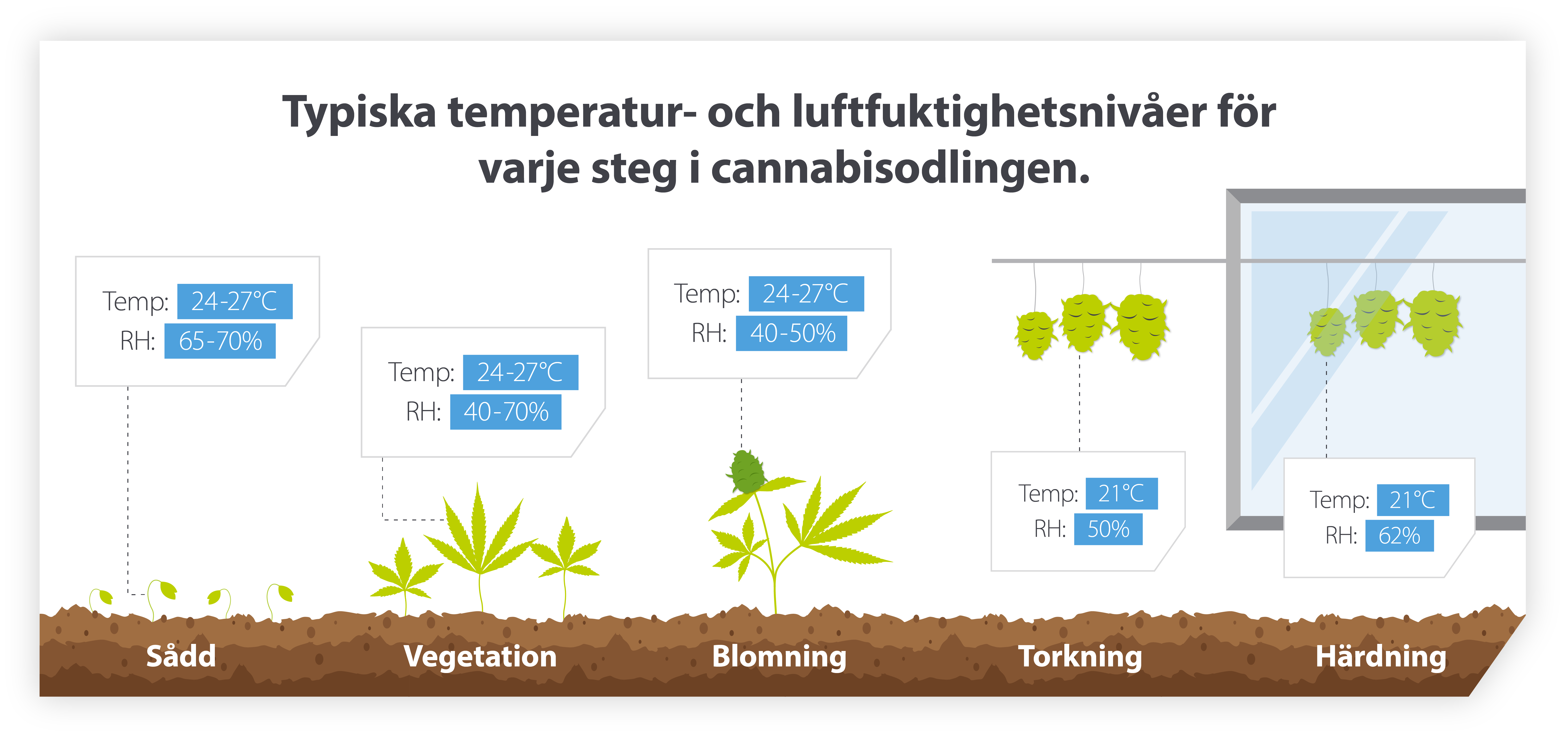 Typiska temperatur- och luftfuktighetsnivåer för varje steg i cannabisodlingen.

Temp: 24-27°C
RH: 65-70%

Temp: 24-27°C
RH: 40-70%

Temp: 24-27°C
RH: 40-50%

Temp: 21°C
RH: 50%

Temp: 21°C
RH: 62%

Sådd

Vegetation

Blomning

Torkning

Härdning